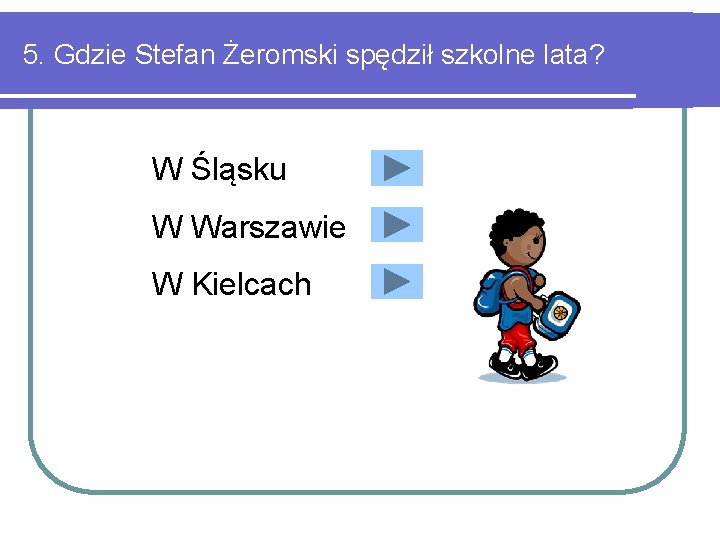 5. Gdzie Stefan Żeromski spędził szkolne lata?

W Śląsku

W Warszawie

W Kielcach